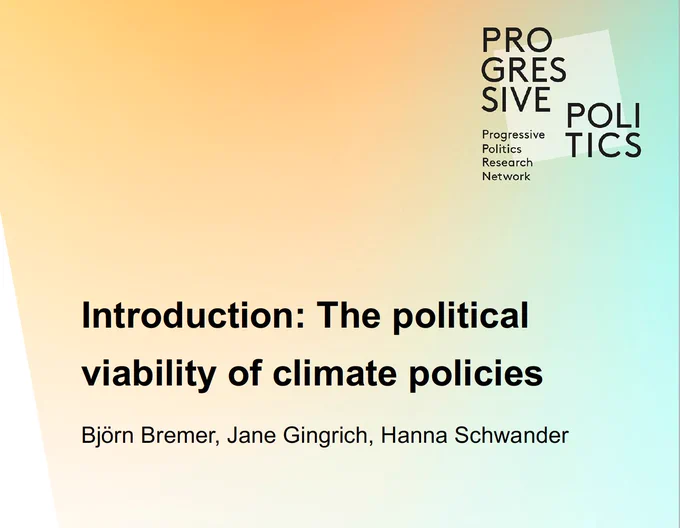 PRO
GRES
SIVE
POLI
TICS

Progressive
Politics
Research
Network

Introduction: The political viability of climate policies

Björn Bremer, Jane Gingrich, Hanna Schwander